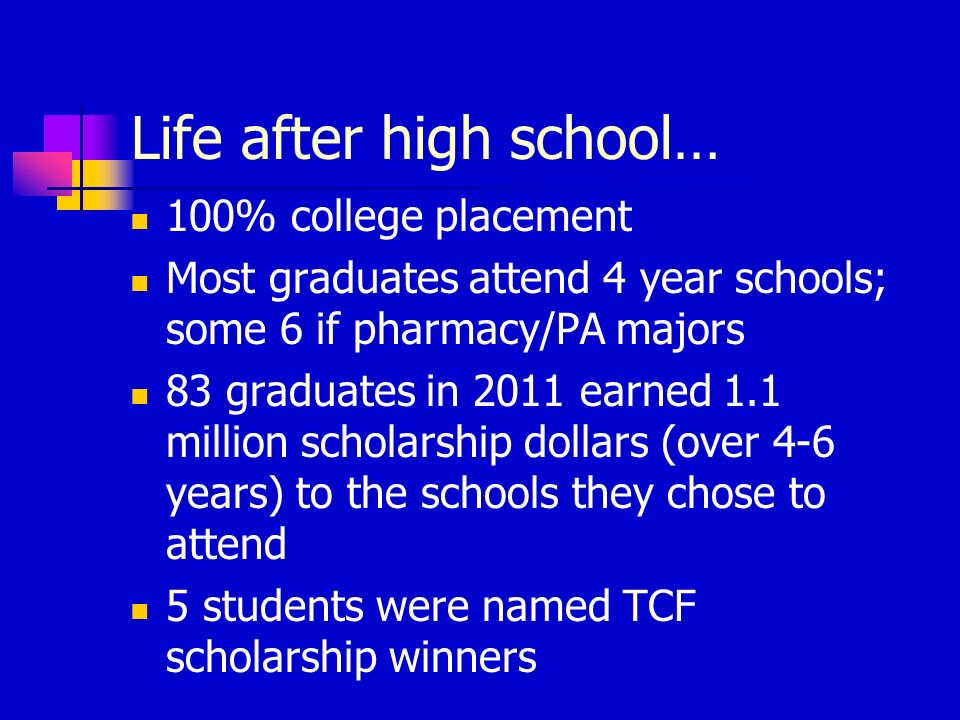 Life after high school…

- 100% college placement
- Most graduates attend 4 year schools; some 6 if pharmacy/PA majors
- 83 graduates in 2011 earned 1.1 million scholarship dollars (over 4-6 years) to the schools they chose to attend
- 5 students were named TCF scholarship winners